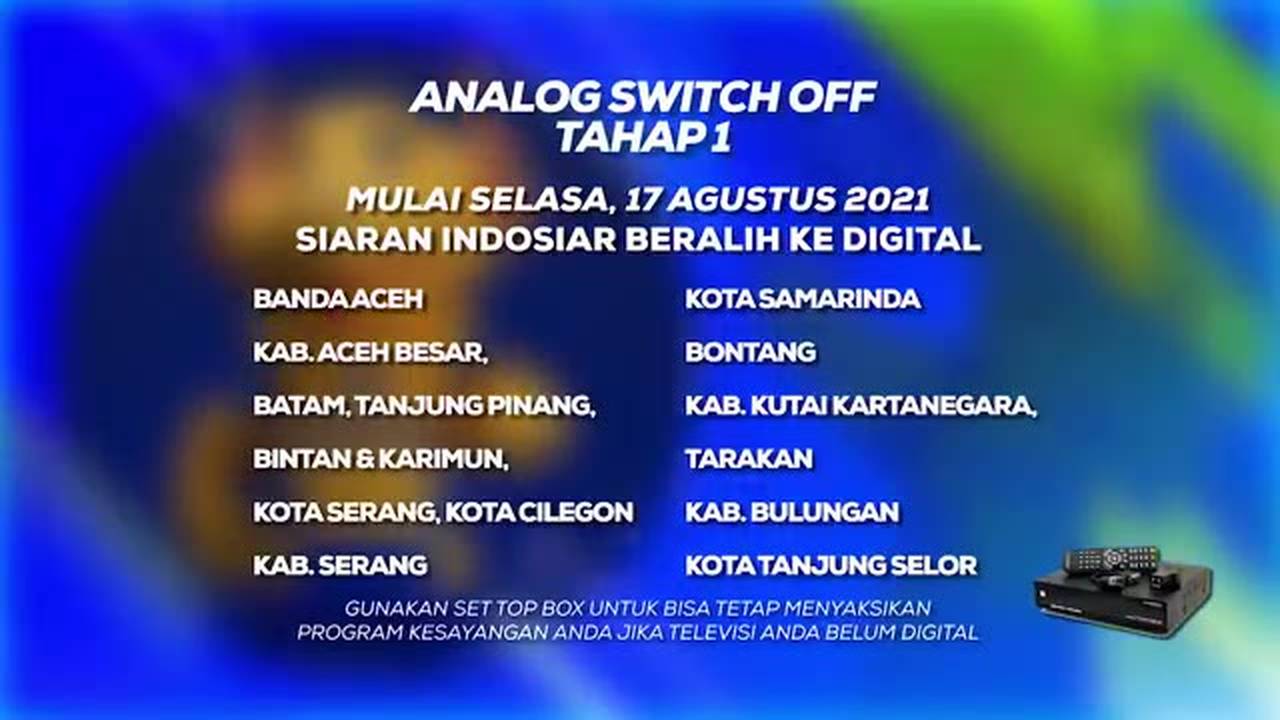 ANALOG SWITCH OFF
TAHAP 1

MULAI SELASA, 17 AGUSTUS 2021
SIARAN INDOSIAR BERALIH KE DIGITAL

BANDA ACEH

KAB. ACEH BESAR,

BATAM, TANJUNG PINANG,

BINTAN & KARIMUN,

KOTA SERANG, KOTA CILEGON

KAB. SERANG

KOTA SAMARINDA

BONTANG

KAB. KUTAI KARTANEGARA,

TARAKAN

KAB. BULUNGAN

KOTA TANJUNG SELOR

GUNAKAN SET TOP BOX UNTUK BISA TETAP MENYAKSIKAN PROGRAM KESAYANGAN ANDA JIKA TELEVISI ANDA BELUM DIGITAL